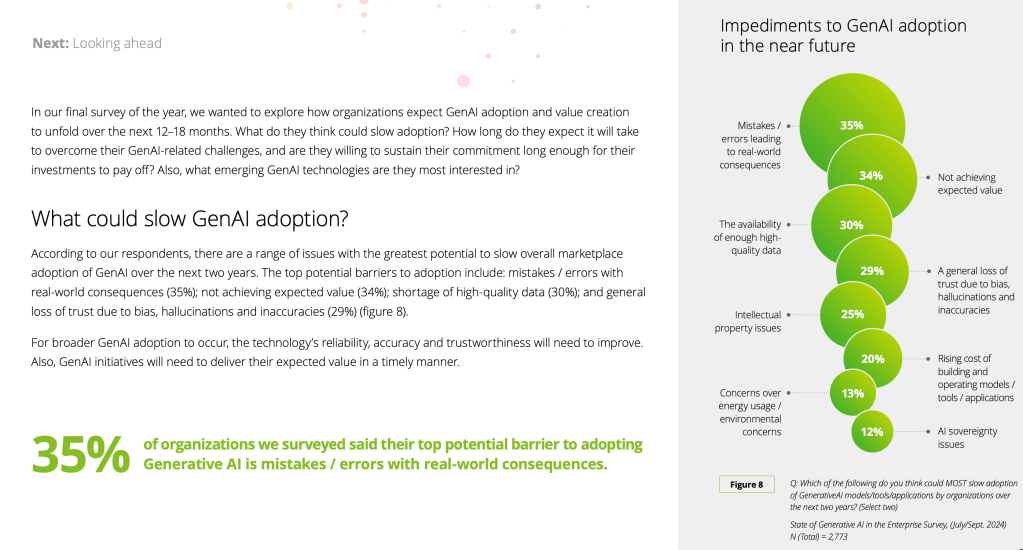 Next: Looking ahead

In our final survey of the year, we wanted to explore how organizations expect GenAI adoption and value creation to unfold over the next 12–18 months. What do they think could slow adoption? How long do they expect it will take to overcome their GenAI-related challenges, and are they willing to sustain their commitment long enough for their investments to pay off? Also, what emerging GenAI technologies are they most interested in?

What could slow GenAI adoption?

According to our respondents, there are a range of issues with the greatest potential to slow overall marketplace adoption of GenAI over the next two years. The top potential barriers to adoption include: mistakes / errors with real-world consequences (35%); not achieving expected value (34%); shortage of high-quality data (30%); and general loss of trust due to bias, hallucinations and inaccuracies (29%) (figure 8).

For broader GenAI adoption to occur, the technology's reliability, accuracy and trustworthiness will need to improve. Also, GenAI initiatives will need to deliver their expected value in a timely manner.

35% of organizations we surveyed said their top potential barrier to adopting Generative AI is mistakes / errors with real-world consequences.

Impediments to GenAI adoption in the near future

Mistakes / errors leading to real-world consequences
35%
34%
Not achieving expected value
The availability of enough high-quality data
30%
29%
A general loss of trust due to bias, hallucinations and inaccuracies
Intellectual property issues
25%
20%
Rising cost of building and operating models / tools / applications
Concerns over energy usage / environmental concerns
13%
12%
AI sovereignty issues

Figure 8

Q: Which of the following do you think could MOST slow adoption of GenerativeAI models/tools/applications by organizations over the next two years? (Select two)

State of Generative AI in the Enterprise Survey, (July/Sept. 2024)
N (Total) = 2,773